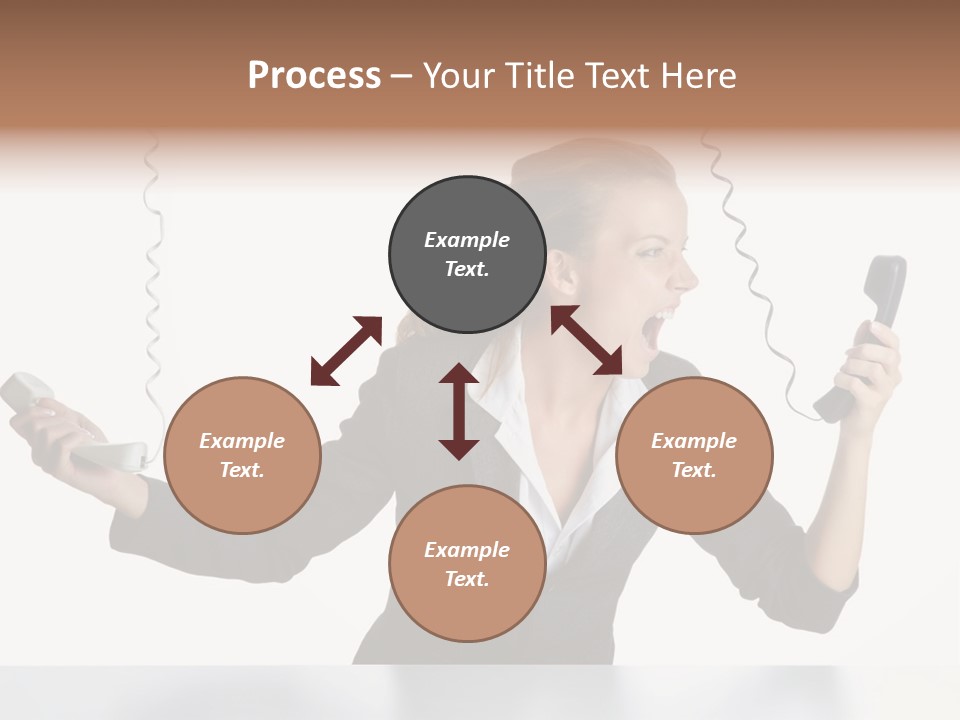 Process – Your Title Text Here

Example Text.

Example Text.

Example Text.

Example Text.